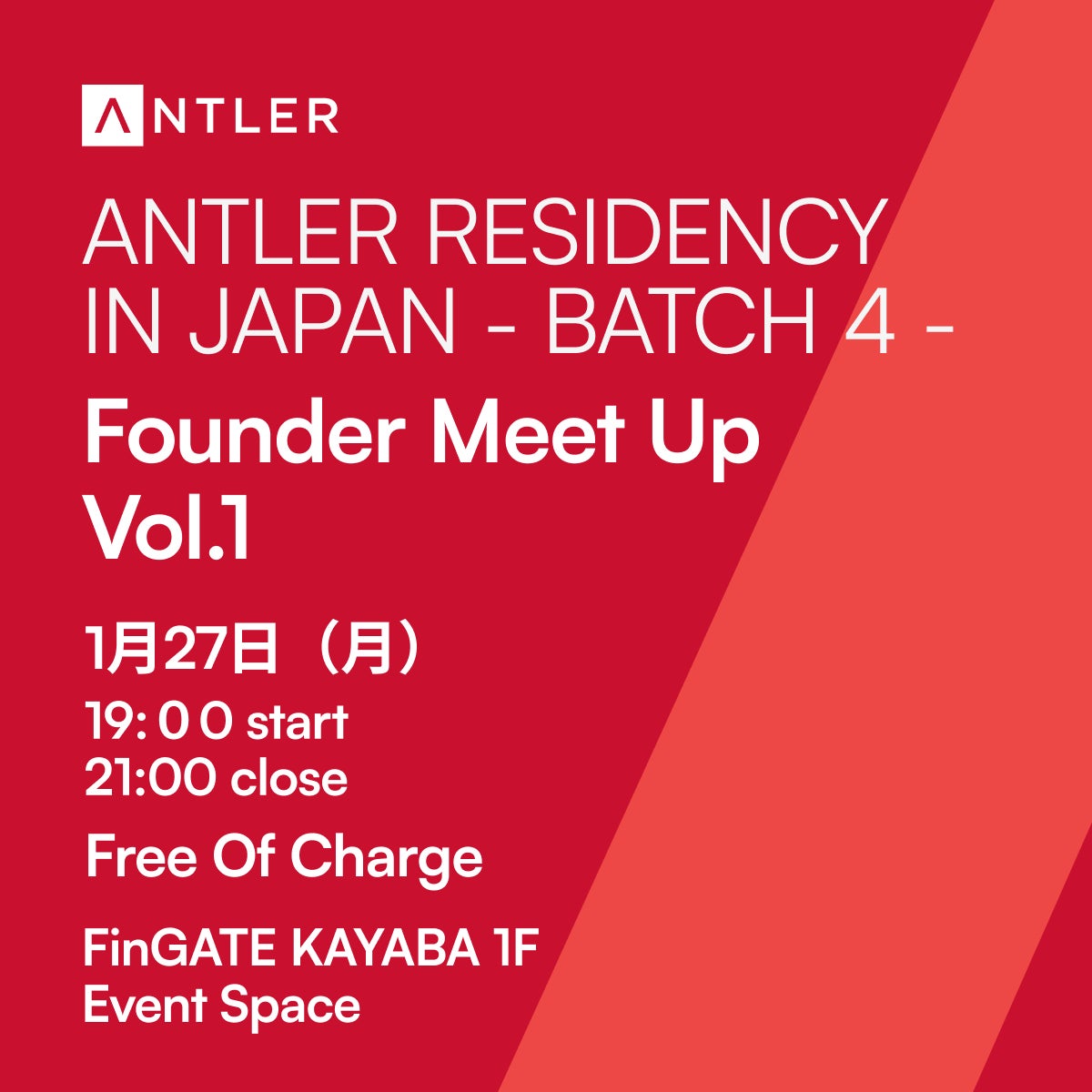 ANTLER

ANTLER RESIDENCY IN JAPAN - BATCH 4 -

Founder Meet Up Vol.1

1月27日（月）

19: 0 0 start
21:00 close

Free Of Charge

FinGATE KAYABA 1F
Event Space